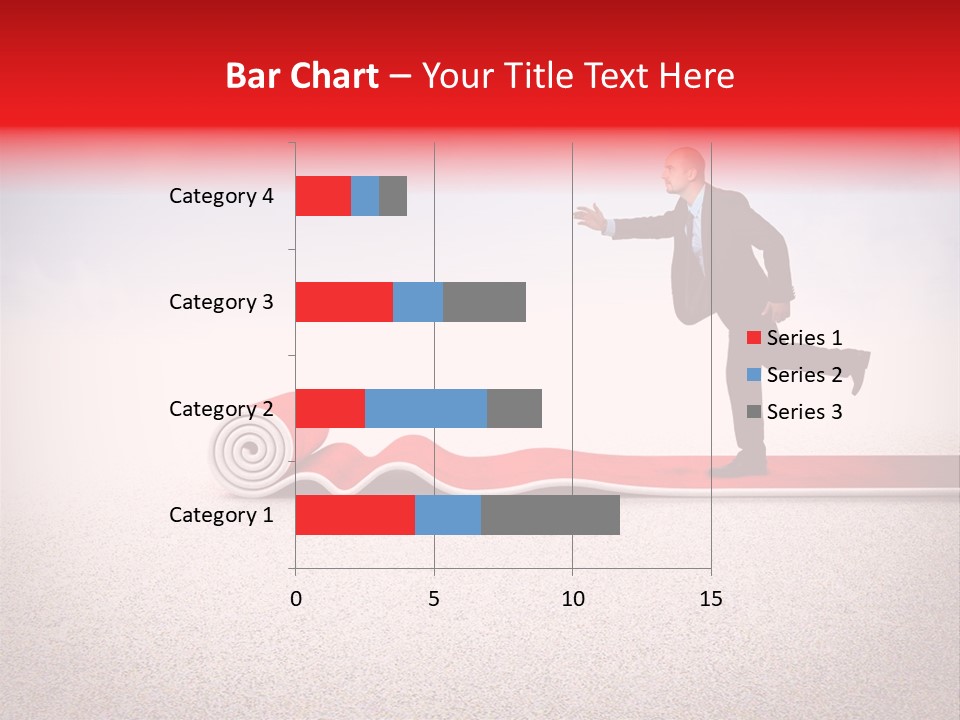 Bar Chart – Your Title Text Here

Category 4
Category 3
Category 2
Category 1

0
5
10
15

Series 1
Series 2
Series 3